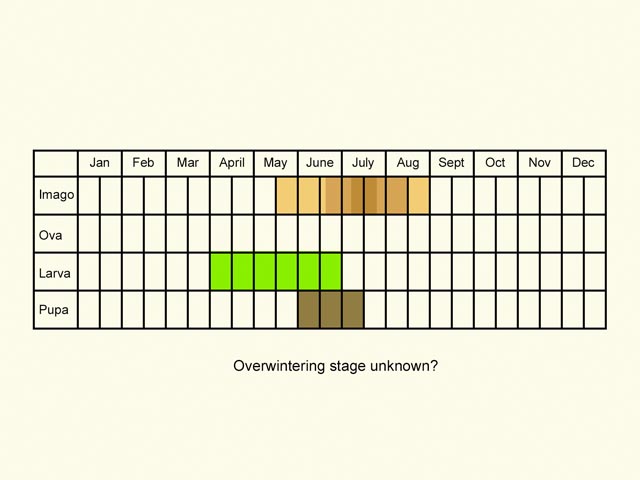 |  | Jan | Feb | Mar | April | May | June | July | Aug | Sept | Oct | Nov | Dec |
|---|---|---|---|---|---|---|---|---|---|---|---|---|
| Imago |  |  |  |  |  |  |  |  |  |  |  |  |
| Ova |  |  |  |  |  |  |  |  |  |  |  |  |
| Larva |  |  |  |  |  |  |  |  |  |  |  |  |
| Pupa |  |  |  |  |  |  |  |  |  |  |  |  |

Overwintering stage unknown?